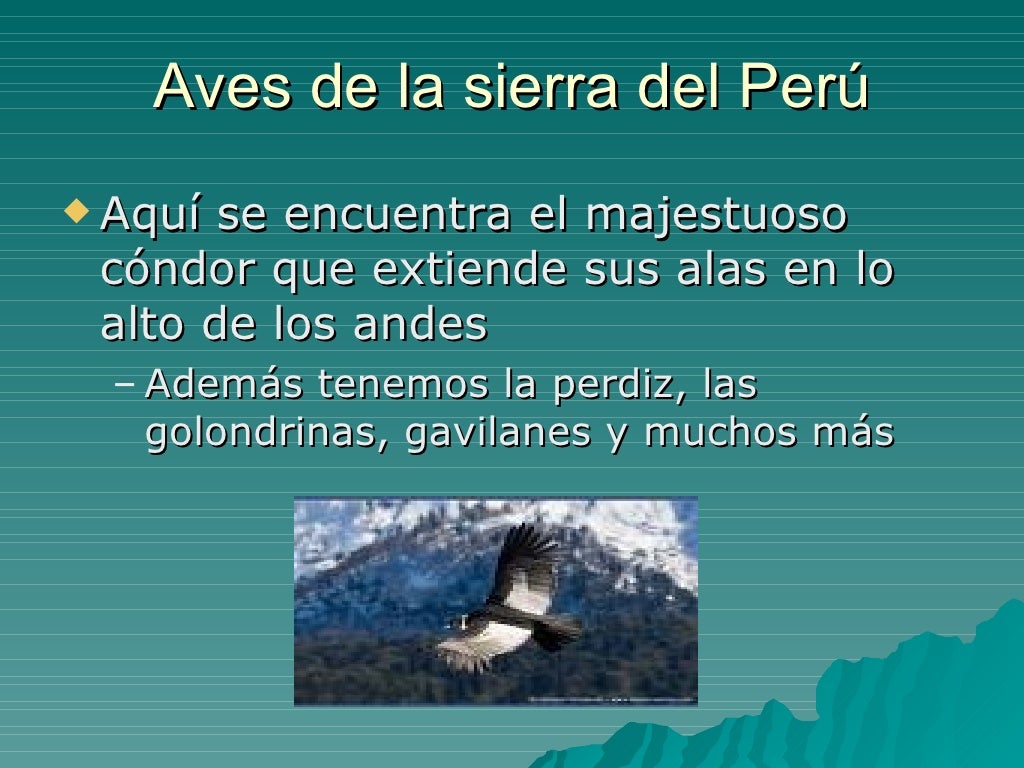 Aves de la sierra del Perú

Aquí se encuentra el majestuoso cóndor que extiende sus alas en lo alto de los andes

– Además tenemos la perdiz, las golondrinas, gavilanes y muchos más